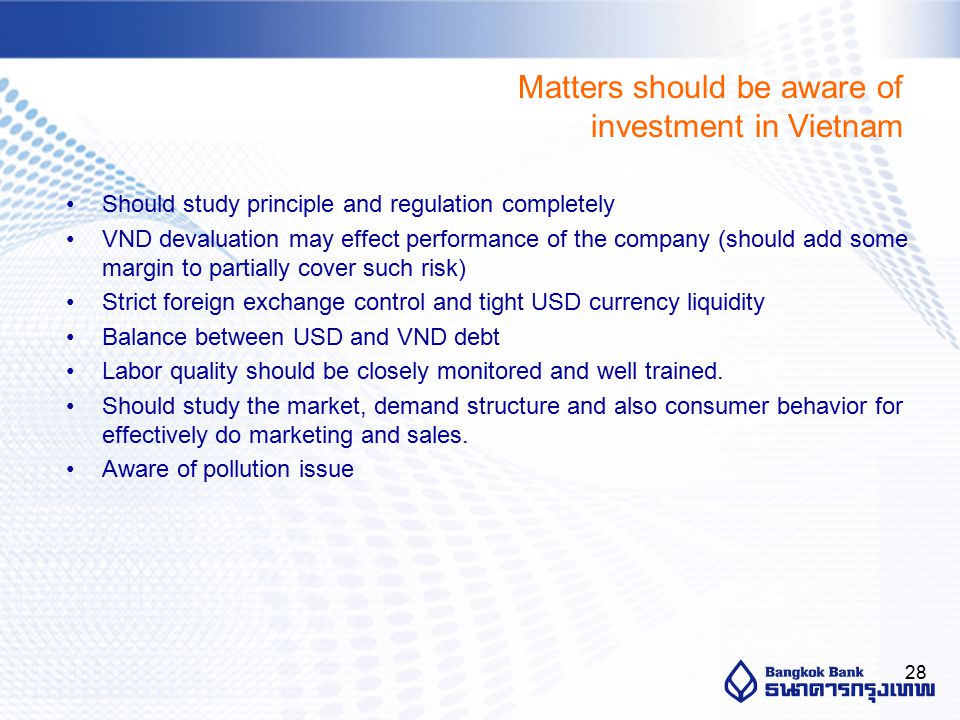 Matters should be aware of investment in Vietnam

• Should study principle and regulation completely
• VND devaluation may effect performance of the company (should add some margin to partially cover such risk)
• Strict foreign exchange control and tight USD currency liquidity
• Balance between USD and VND debt
• Labor quality should be closely monitored and well trained.
• Should study the market, demand structure and also consumer behavior for effectively do marketing and sales.
• Aware of pollution issue

28

Bangkok Bank
ธนาคารกรุงเทพ